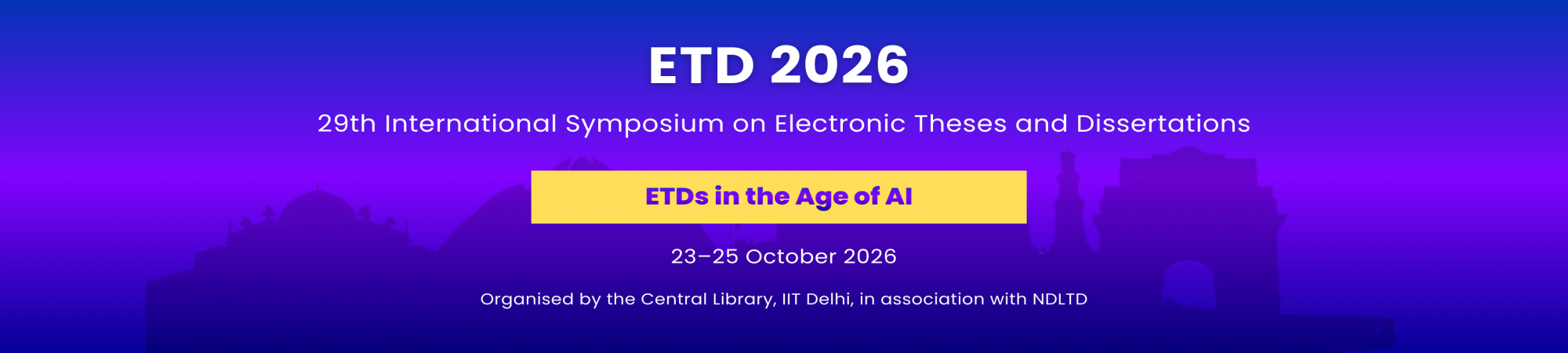 ETD 2026

29th International Symposium on Electronic Theses and Dissertations

ETDs in the Age of AI

23–25 October 2026

Organised by the Central Library, IIT Delhi, in association with NDLTD